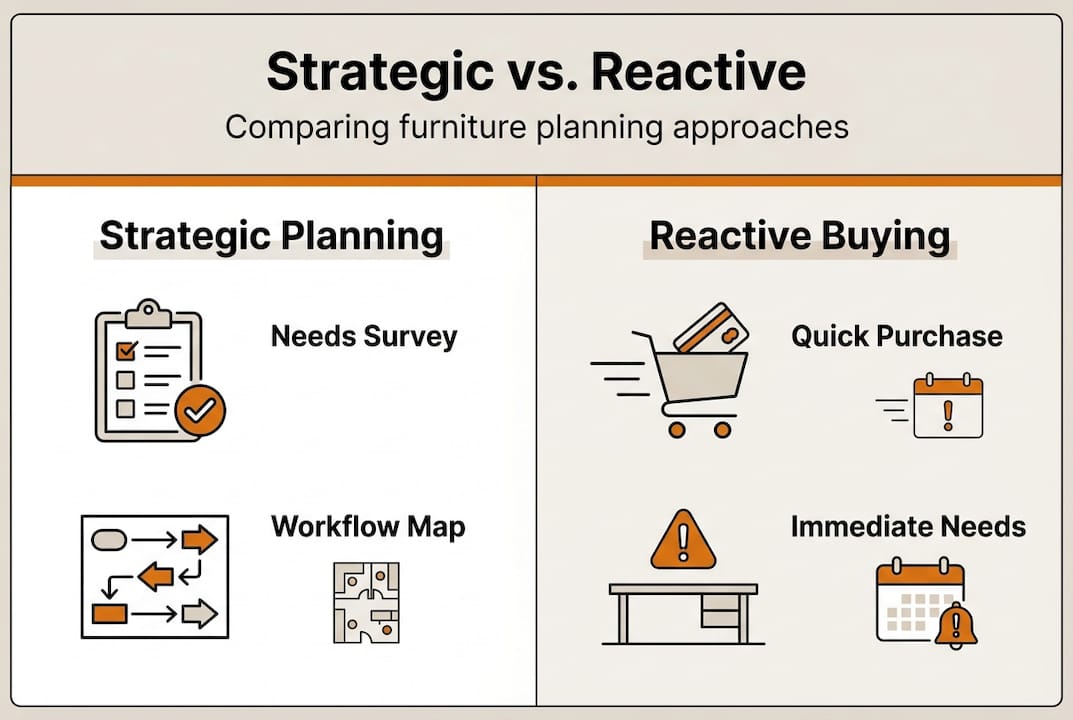 Strategic vs. Reactive
Comparing furniture planning approaches

Strategic Planning

Needs Survey

Workflow Map

Reactive Buying

Quick Purchase

Immediate Needs